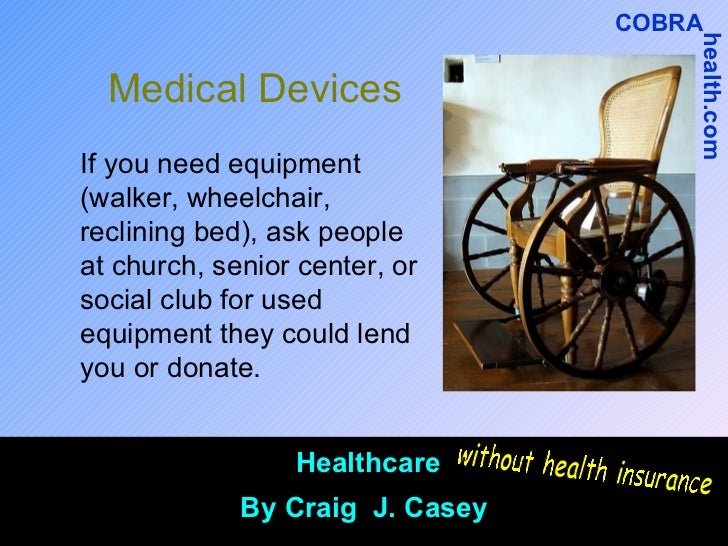 COBRA health.com

Medical Devices

If you need equipment (walker, wheelchair, reclining bed), ask people at church, senior center, or social club for used equipment they could lend you or donate.

Healthcare without health insurance

By Craig J. Casey